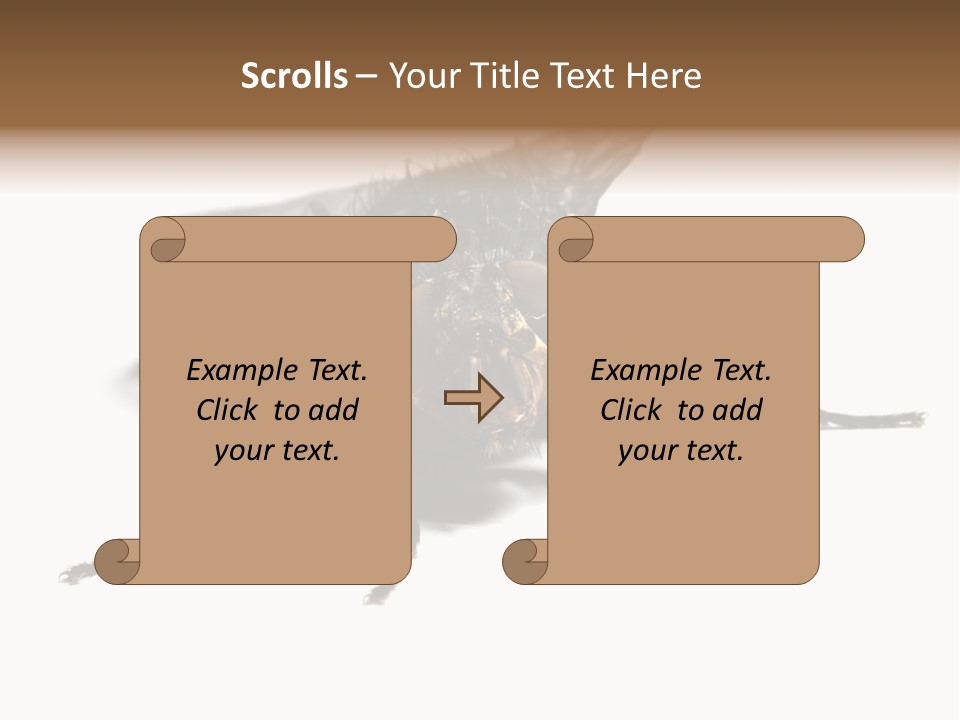 Scrolls – Your Title Text Here

Example Text. Click to add your text.

Example Text. Click to add your text.